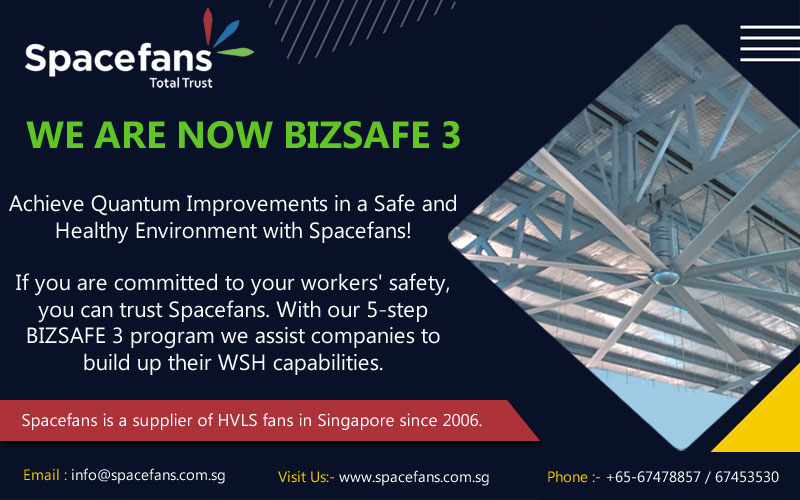 Spacefans
Total Trust

WE ARE NOW BIZSAFE 3

Achieve Quantum Improvements in a Safe and Healthy Environment with Spacefans!

If you are committed to your workers' safety, you can trust Spacefans. With our 5-step BIZSAFE 3 program we assist companies to build up their WSH capabilities.

Spacefans is a supplier of HVLS fans in Singapore since 2006.

Email : info@spacefans.com.sg

Visit Us:- www.spacefans.com.sg

Phone :- +65-67478857 / 67453530